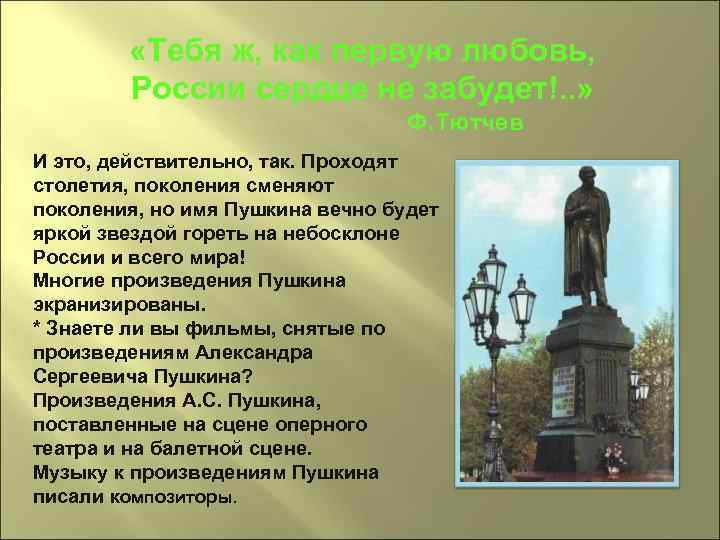 «Тебя ж, как первую любовь,
России сердце не забудет!..»
Ф.Тютчев

И это, действительно, так. Проходят столетия, поколения сменяют поколения, но имя Пушкина вечно будет яркой звездой гореть на небосклоне России и всего мира!
Многие произведения Пушкина экранизированы.
* Знаете ли вы фильмы, снятые по произведениям Александра Сергеевича Пушкина?
Произведения А.С. Пушкина, поставленные на сцене оперного театра и на балетной сцене.
Музыку к произведениям Пушкина писали композиторы.